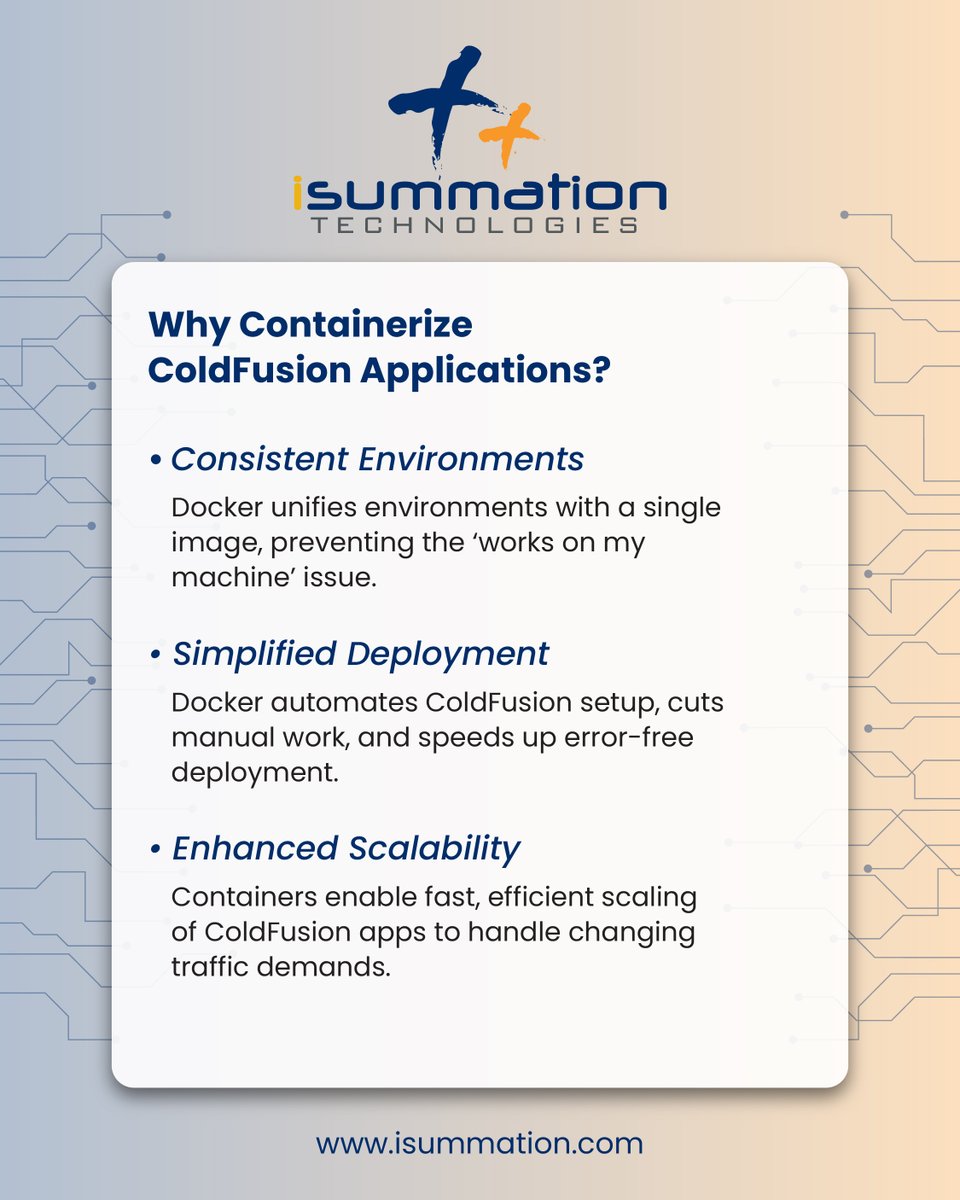 isummation
TECHNOLOGIES

Why Containerize ColdFusion Applications?

• Consistent Environments
Docker unifies environments with a single image, preventing the ‘works on my machine’ issue.

• Simplified Deployment
Docker automates ColdFusion setup, cuts manual work, and speeds up error-free deployment.

• Enhanced Scalability
Containers enable fast, efficient scaling of ColdFusion apps to handle changing traffic demands.

www.isummation.com